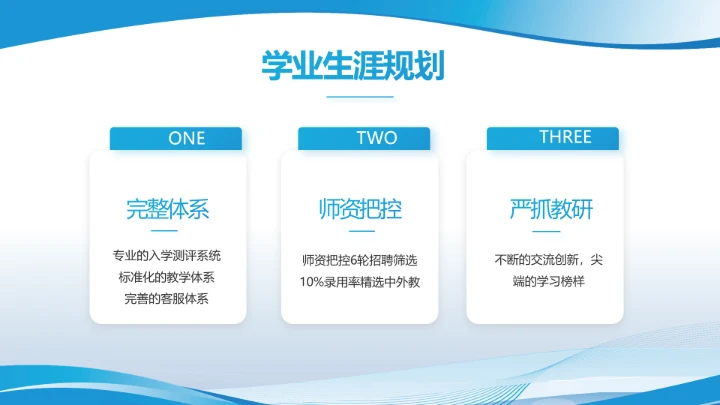 学业生涯规划

ONE

完整体系

专业的入学测评系统
标准化的教学体系
完善的客服体系

TWO

师资把控

师资把控6轮招聘筛选
10%录用率精选中外教

THREE

严抓教研

不断的交流创新，尖端的学习榜样